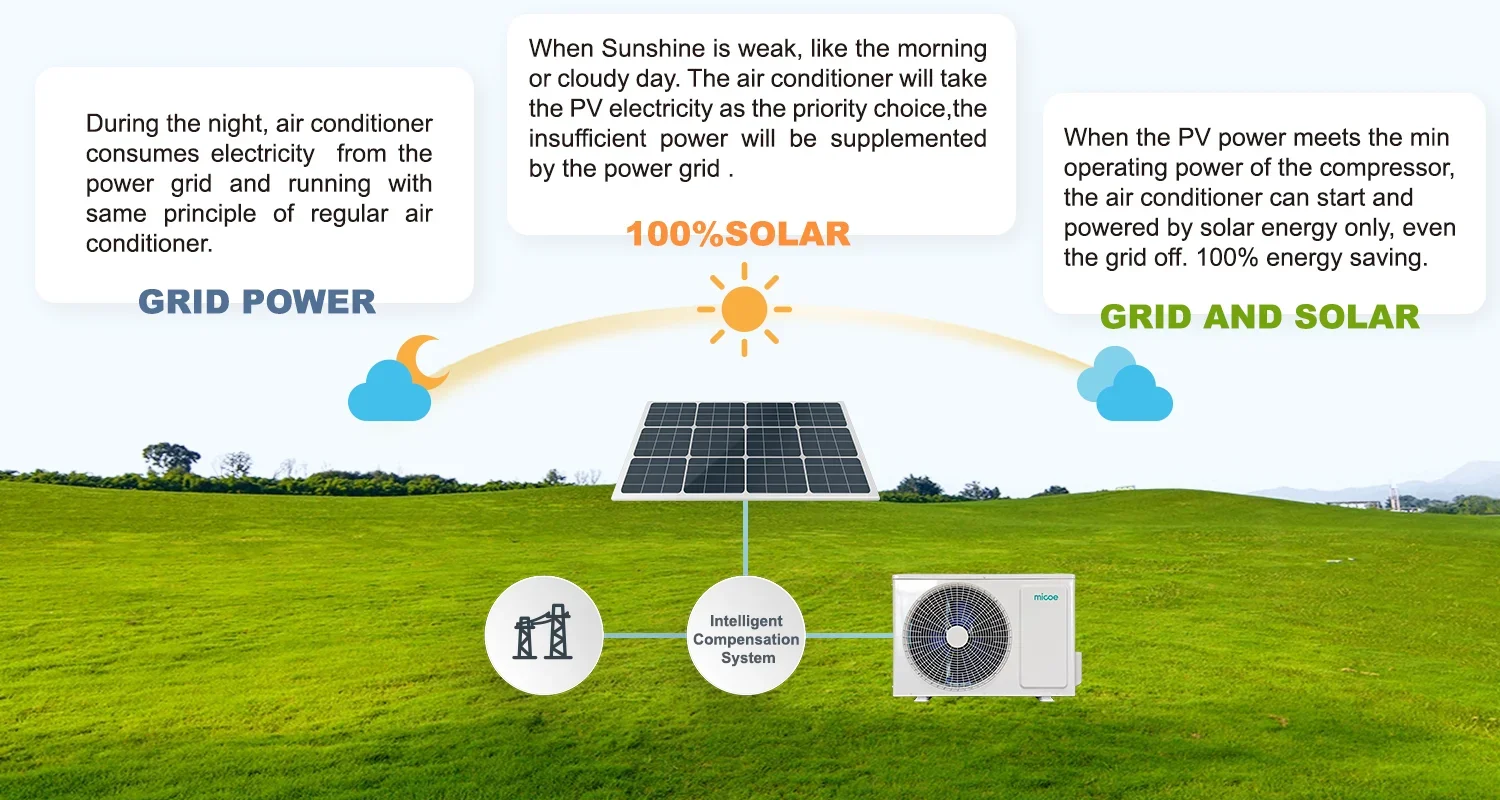 During the night, air conditioner consumes electricity from the power grid and running with same principle of regular air conditioner.

GRID POWER

When Sunshine is weak, like the morning or cloudy day. The air conditioner will take the PV electricity as the priority choice,the insufficient power will be supplemented by the power grid .

100%SOLAR

When the PV power meets the min operating power of the compressor, the air conditioner can start and powered by solar energy only, even the grid off. 100% energy saving.

GRID AND SOLAR

Intelligent Compensation System

micoe